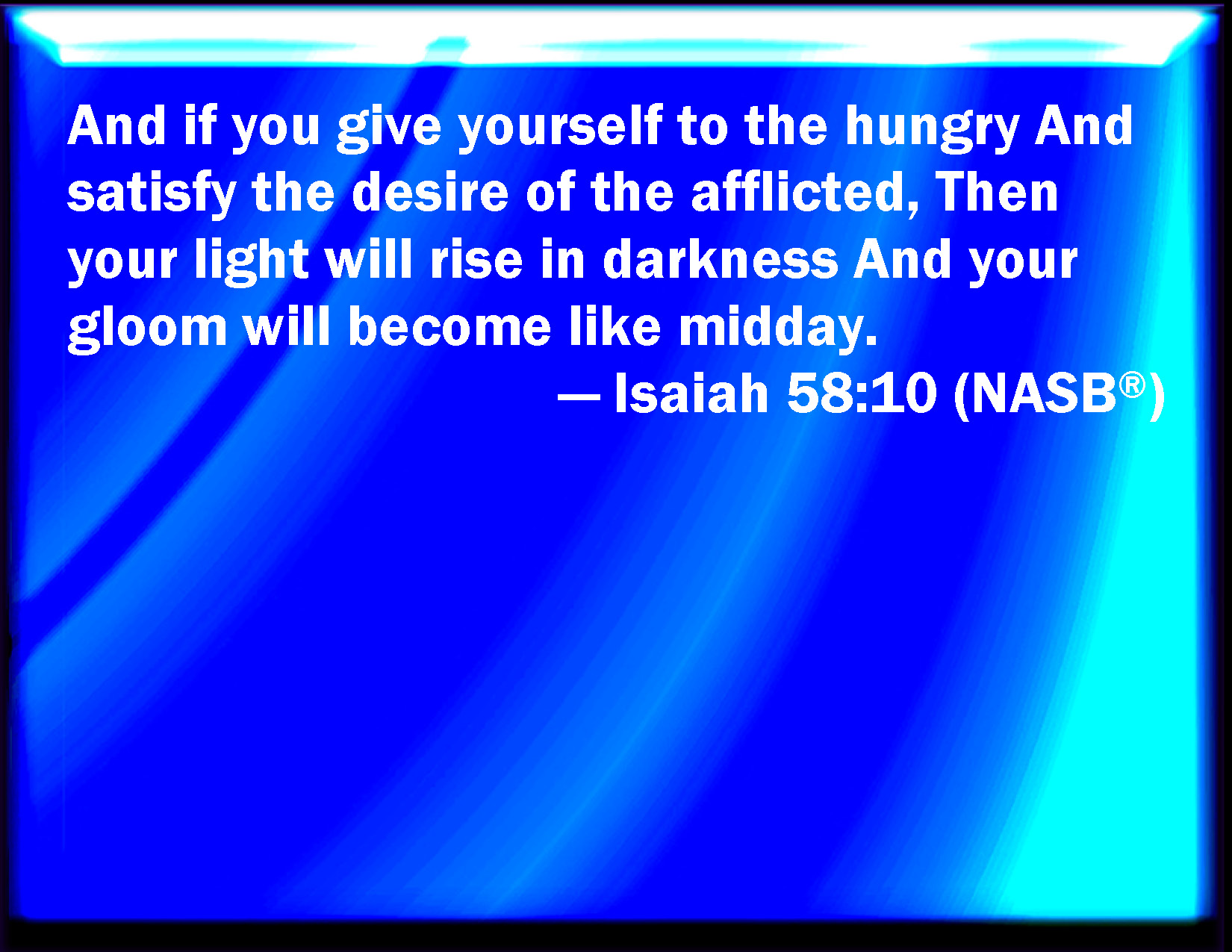 And if you give yourself to the hungry And satisfy the desire of the afflicted, Then your light will rise in darkness And your gloom will become like midday.

— Isaiah 58:10 (NASB®)